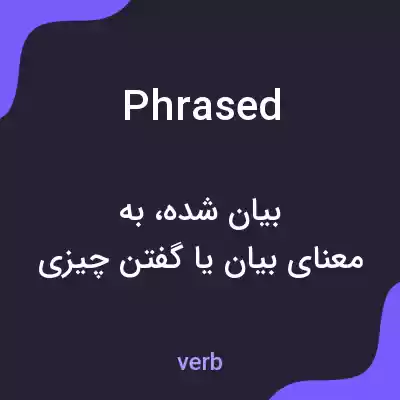 Phrased

بیان شده، به معنای بیان یا گفتن چیزی

verb